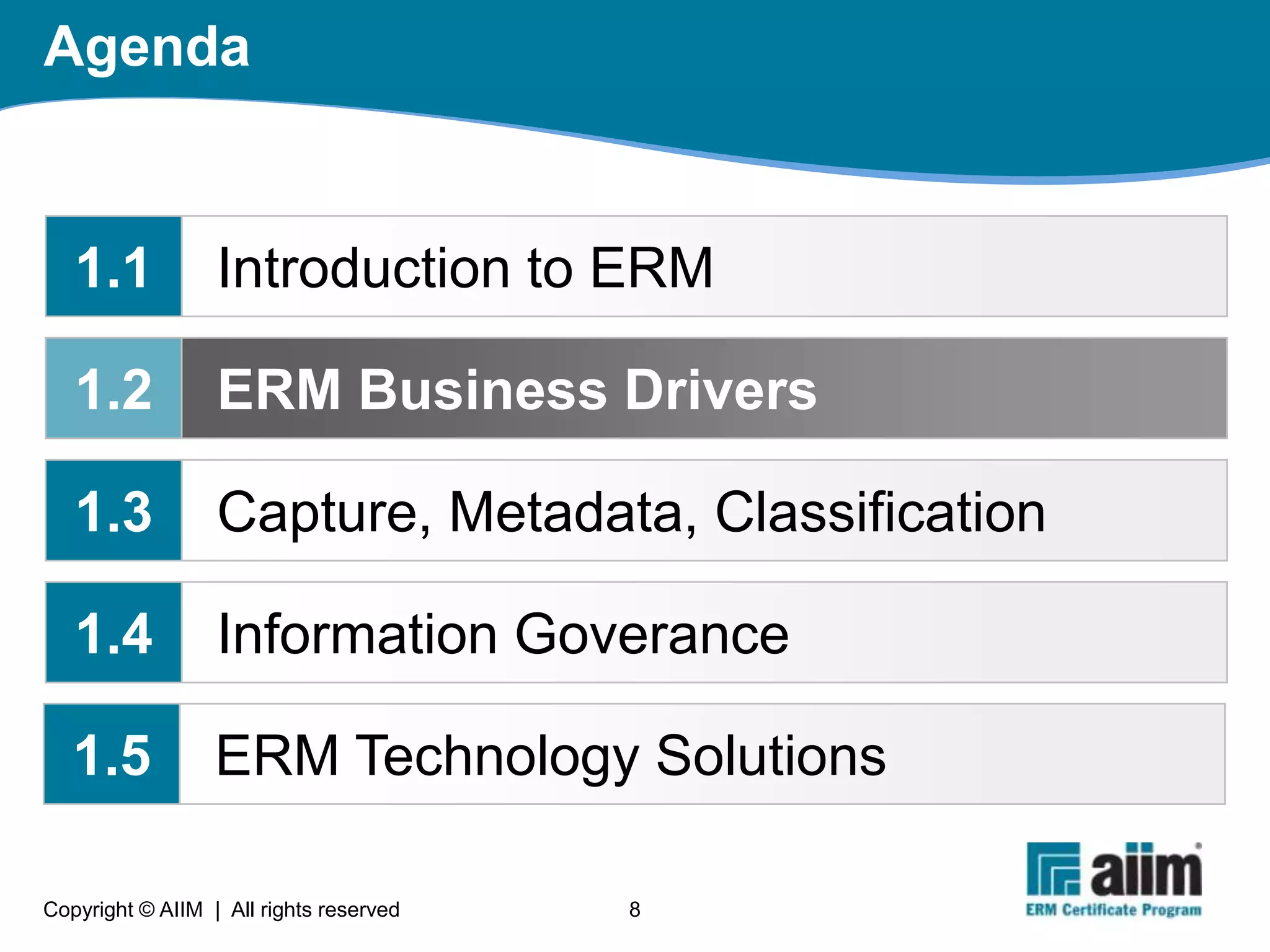 Agenda

1.1 Introduction to ERM

1.2 ERM Business Drivers

1.3 Capture, Metadata, Classification

1.4 Information Goverance

1.5 ERM Technology Solutions

Copyright © AIIM | All rights reserved

8

aiim
ERM Certificate Program